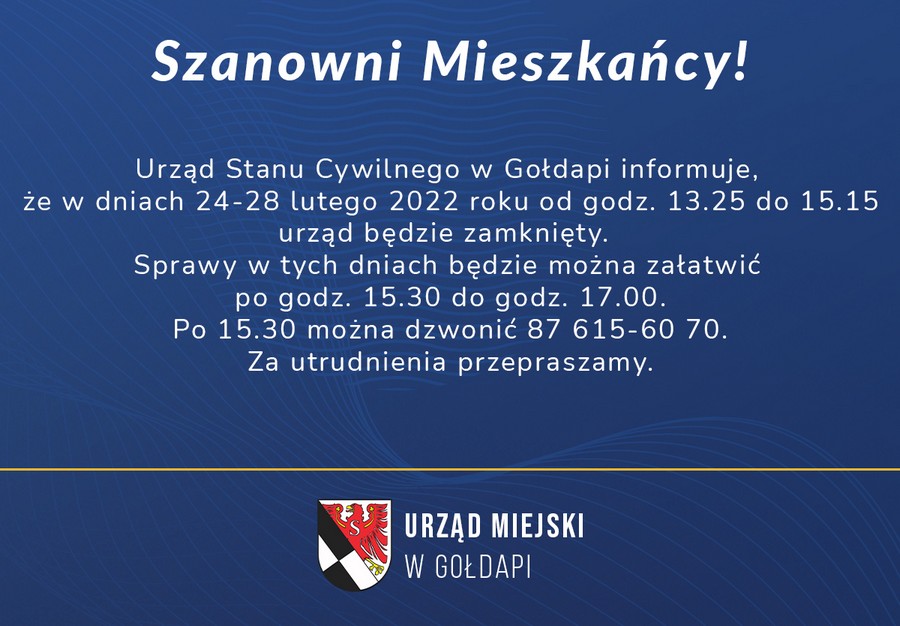 Szanowni Mieszkańcy!

Urząd Stanu Cywilnego w Gołdapi informuje, że w dniach 24-28 lutego 2022 roku od godz. 13.25 do 15.15 urząd będzie zamknięty. Sprawy w tych dniach będzie można załatwić po godz. 15.30 do godz. 17.00. Po 15.30 można dzwonić 87 615-60 70. Za utrudnienia przepraszamy.

URZĄD MIEJSKI
W GOŁDAPI